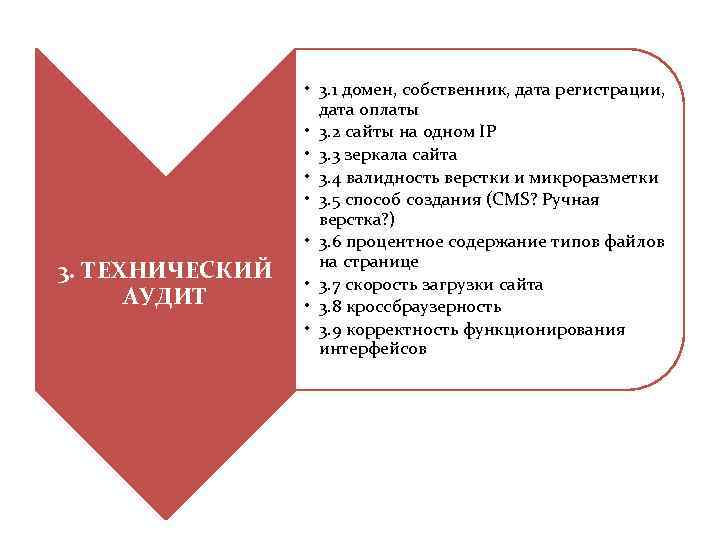 3. ТЕХНИЧЕСКИЙ АУДИТ

• 3.1 домен, собственник, дата регистрации, дата оплаты
• 3.2 сайты на одном IP
• 3.3 зеркала сайта
• 3.4 валидность верстки и микроразметки
• 3.5 способ создания (CMS? Ручная верстка?)
• 3.6 процентное содержание типов файлов на странице
• 3.7 скорость загрузки сайта
• 3.8 кроссбраузерность
• 3.9 корректность функционирования интерфейсов